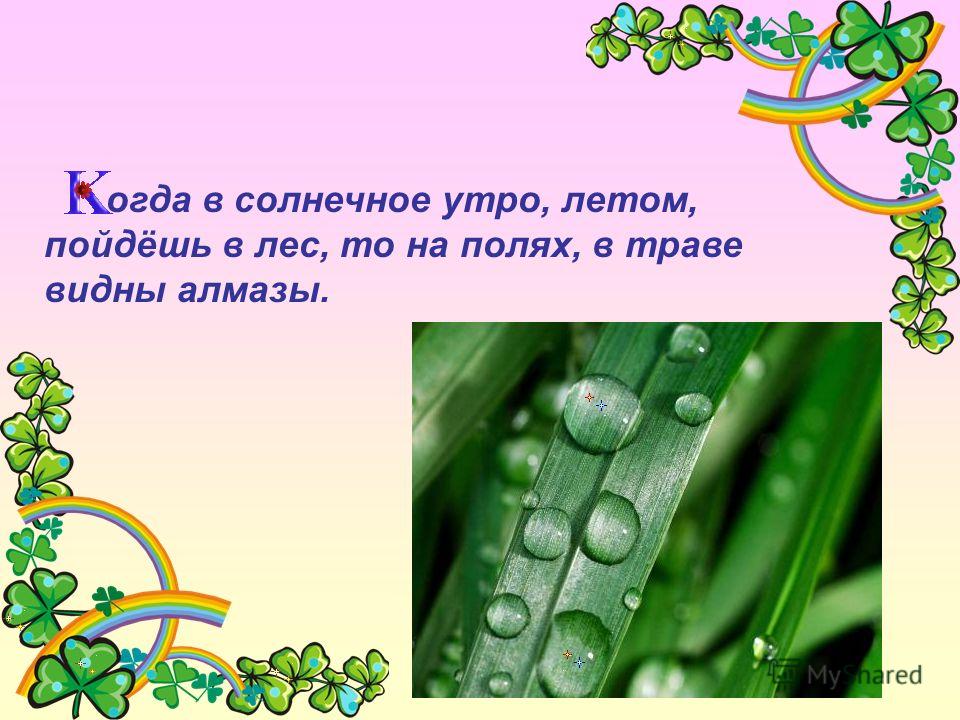 Когда в солнечное утро, летом, пойдёшь в лес, то на полях, в траве видны алмазы.

MyShared